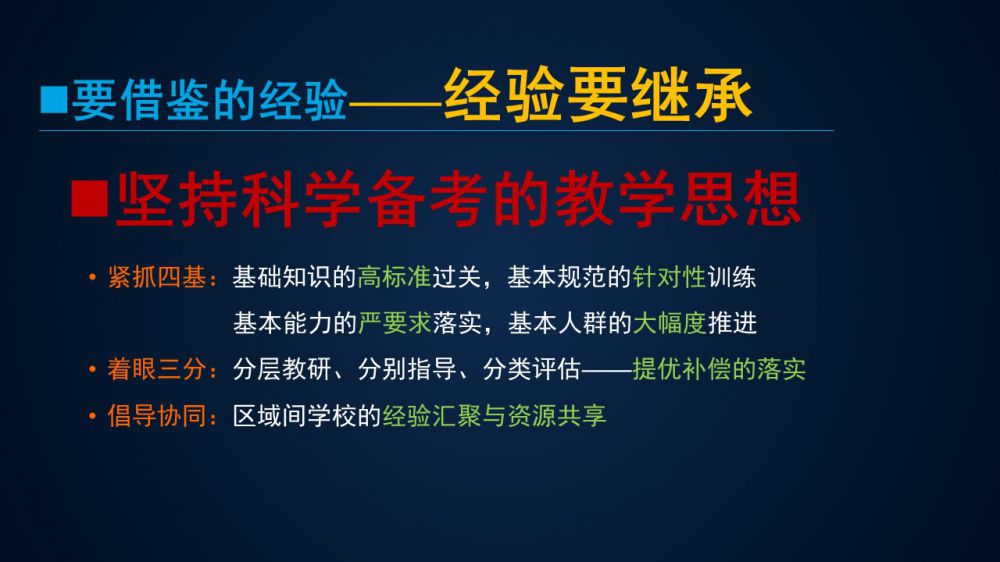 ■要借鉴的经验——经验要继承

■坚持科学备考的教学思想

• 紧抓四基：基础知识的高标准过关，基本规范的针对性训练
基本能力的严要求落实，基本人群的大幅度推进

• 着眼三分：分层教研、分别指导、分类评估——提优补偿的落实

• 倡导协同：区域间学校的经验汇聚与资源共享